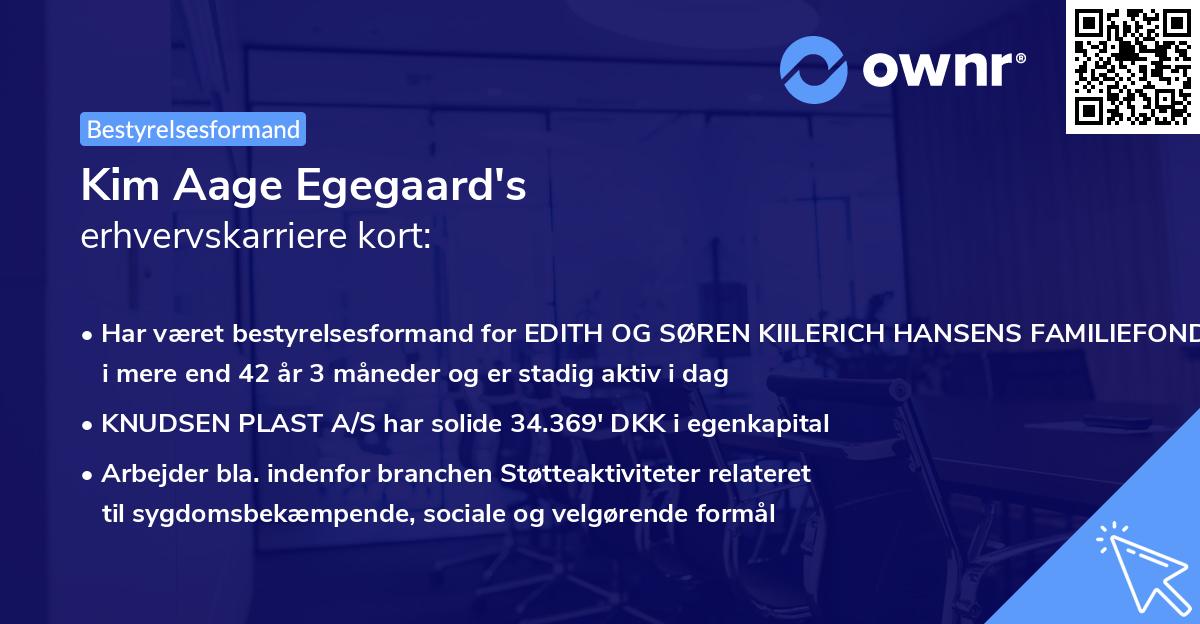 ownr®

Bestyrelsesformand

Kim Aage Egegaard's
erhvervskarriere kort:

• Har været bestyrelsesformand for EDITH OG SØREN KIILERICH HANSENS FAMILIEFOND i mere end 42 år 3 måneder og er stadig aktiv i dag

• KNUDSEN PLAST A/S har solide 34.369' DKK i egenkapital

• Arbejder bla. indenfor branchen Støtteaktiviteter relateret til sygdomsbekæmpende, sociale og velgørende formål